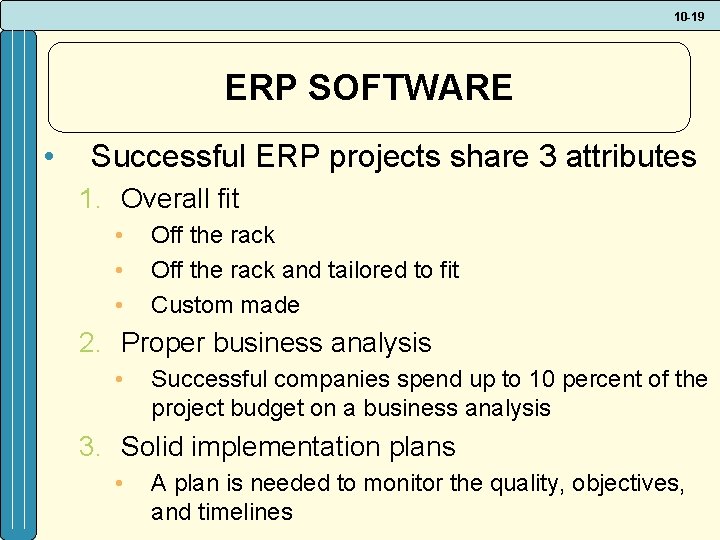 10-19

ERP SOFTWARE

• Successful ERP projects share 3 attributes

1. Overall fit
• Off the rack
• Off the rack and tailored to fit
• Custom made

2. Proper business analysis
• Successful companies spend up to 10 percent of the project budget on a business analysis

3. Solid implementation plans
• A plan is needed to monitor the quality, objectives, and timelines